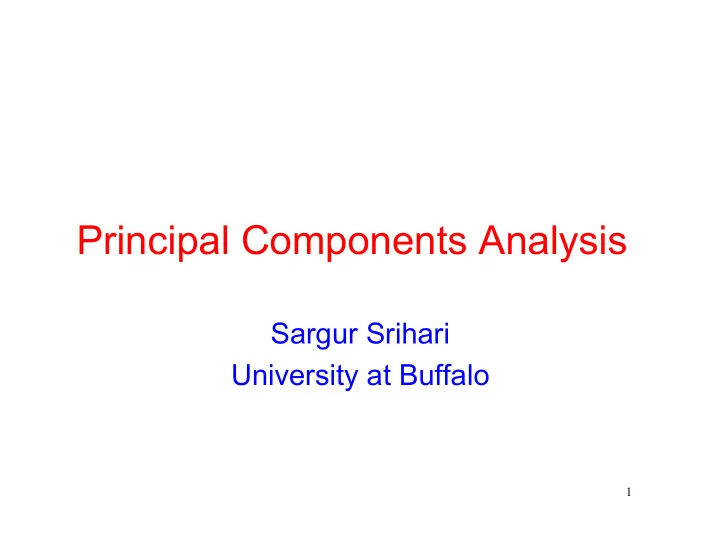 Principal Components Analysis

Sargur Srihari
University at Buffalo

1